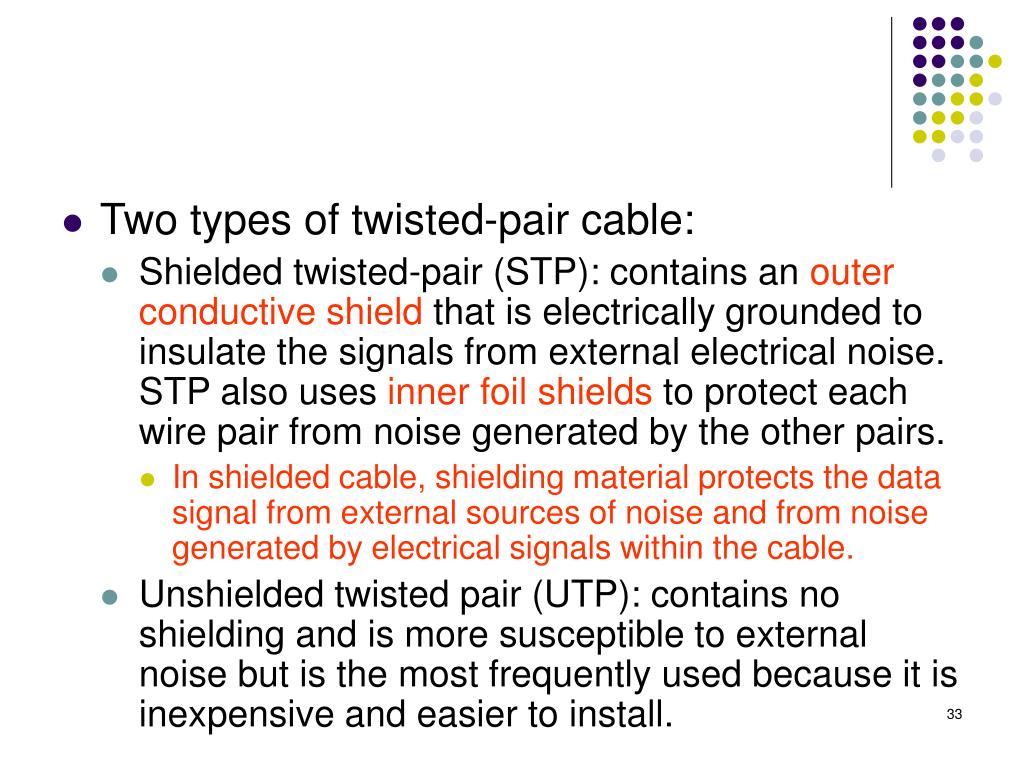 Two types of twisted-pair cable:

Shielded twisted-pair (STP): contains an outer conductive shield that is electrically grounded to insulate the signals from external electrical noise. STP also uses inner foil shields to protect each wire pair from noise generated by the other pairs.

In shielded cable, shielding material protects the data signal from external sources of noise and from noise generated by electrical signals within the cable.

Unshielded twisted pair (UTP): contains no shielding and is more susceptible to external noise but is the most frequently used because it is inexpensive and easier to install.

33